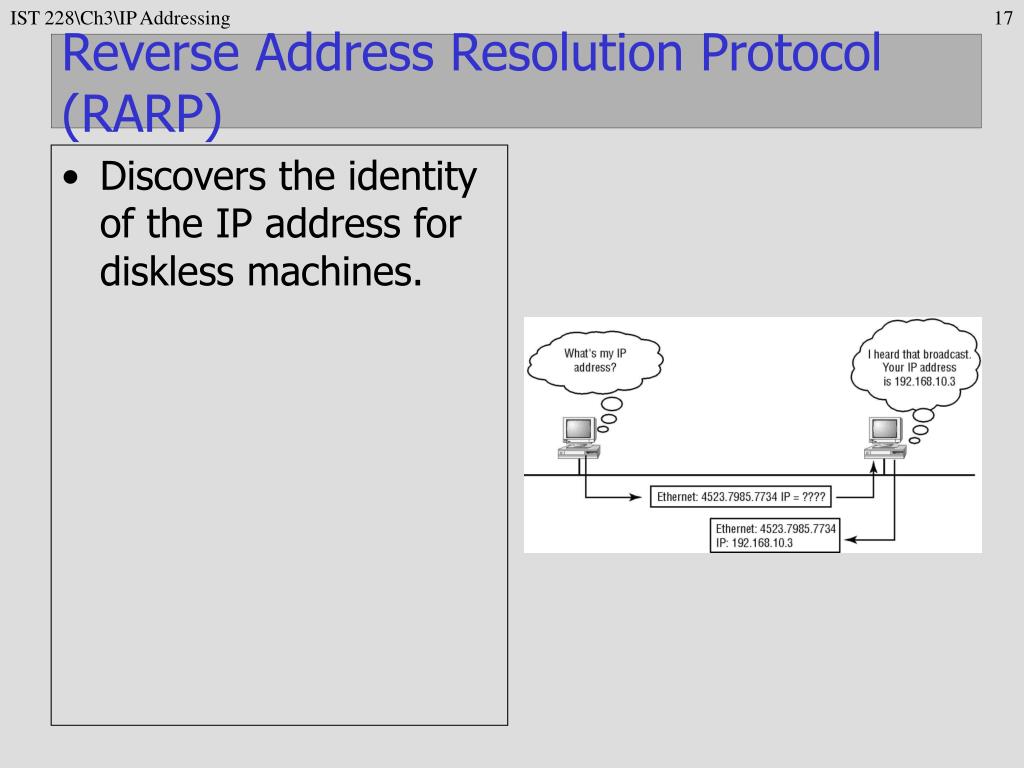 IST 228\Ch3\IP Addressing

17

Reverse Address Resolution Protocol (RARP)

• Discovers the identity of the IP address for diskless machines.

What's my IP address?

I heard that broadcast. Your IP address is 192.168.10.3

Ethernet: 4523.7985.7734 IP = ????

Ethernet: 4523.7985.7734
IP: 192.168.10.3